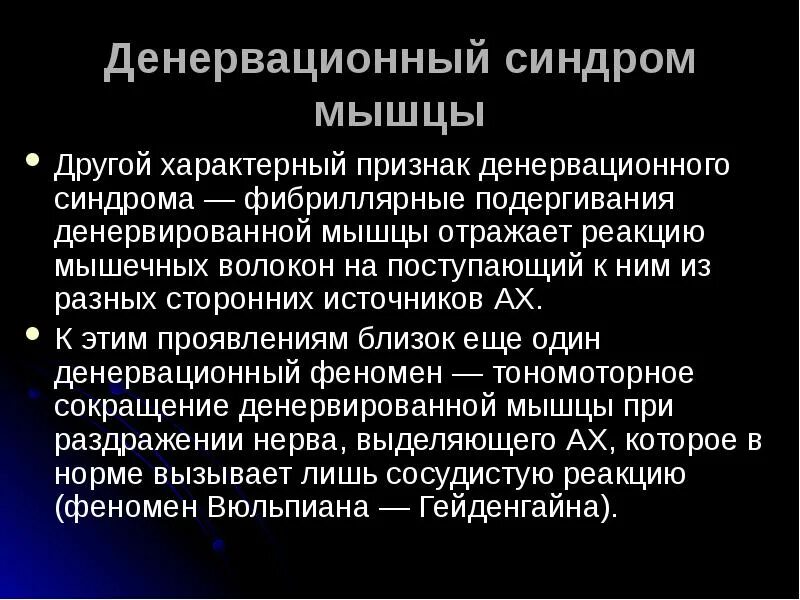 Денервационный синдром мышцы

• Другой характерный признак денервационного синдрома — фибриллярные подергивания денервированной мышцы отражает реакцию мышечных волокон на поступающий к ним из разных сторонних источников АХ.

• К этим проявлениям близок еще один денервационный феномен — тономоторное сокращение денервированной мышцы при раздражении нерва, выделяющего АХ, которое в норме вызывает лишь сосудистую реакцию (феномен Вюльпиана — Гейденгайна).